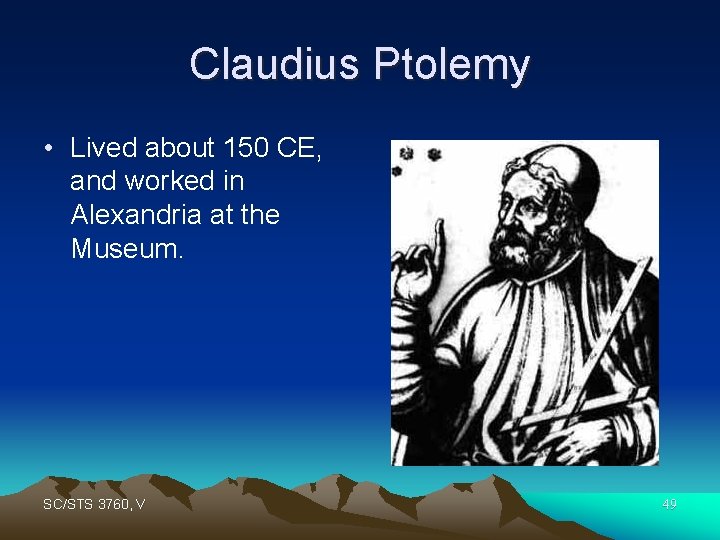 Claudius Ptolemy

• Lived about 150 CE, and worked in Alexandria at the Museum.

SC/STS 3760, V

49